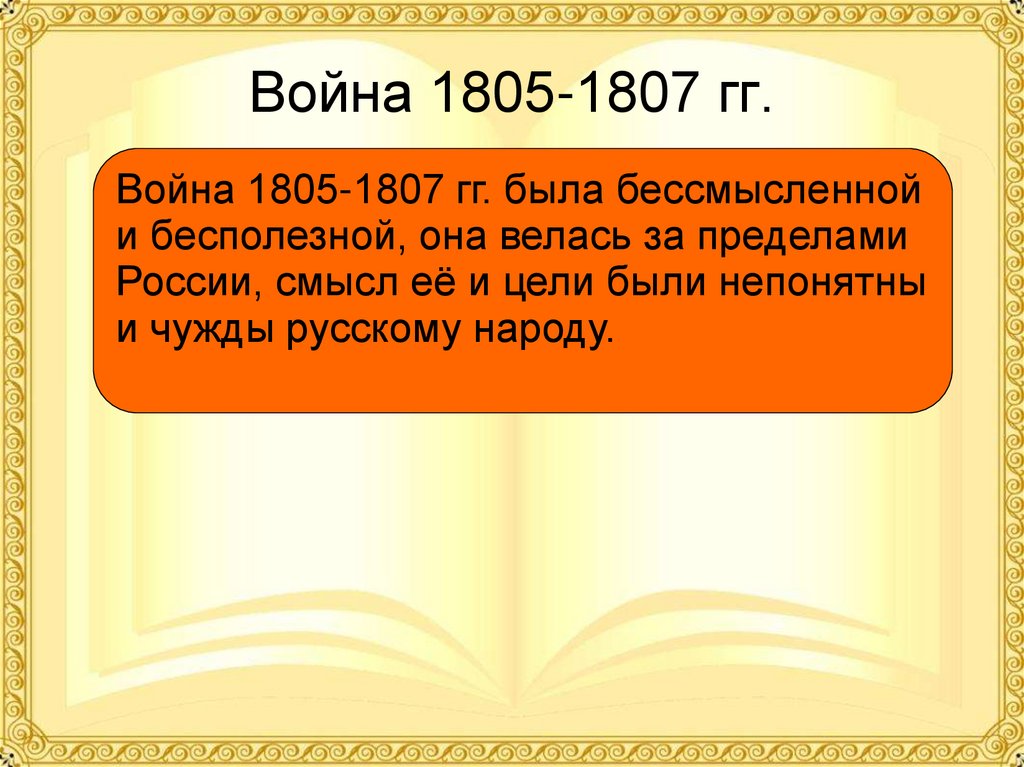 Война 1805-1807 гг.

Война 1805-1807 гг. была бессмысленной и бесполезной, она велась за пределами России, смысл её и цели были непонятны и чужды русскому народу.